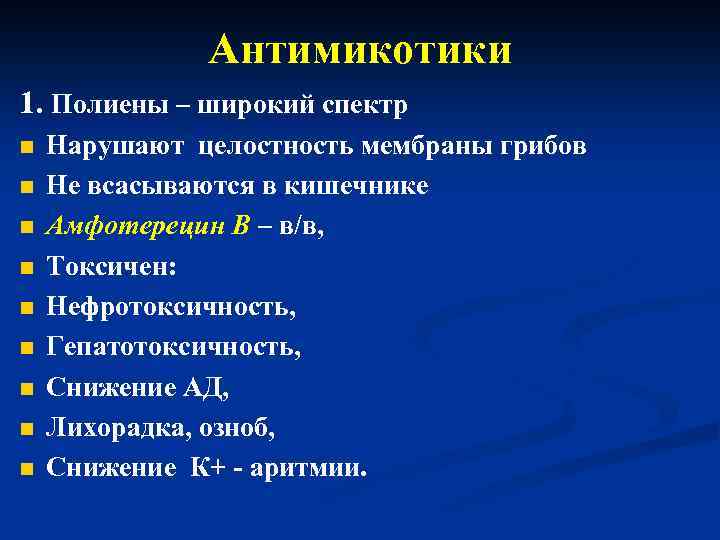 Антимикотики

1. Полиены – широкий спектр

- Нарушают целостность мембраны грибов
- Не всасываются в кишечнике
- Амфотерецин В – в/в,
- Токсичен:
- Нефротоксичность,
- Гепатотоксичность,
- Снижение АД,
- Лихорадка, озноб,
- Снижение К+ - аритмии.